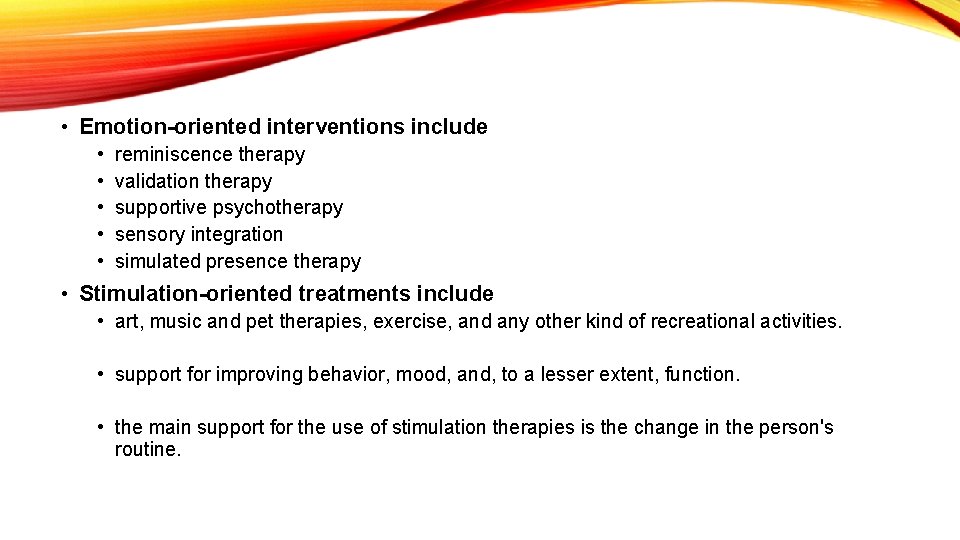 • Emotion-oriented interventions include
  • reminiscence therapy
  • validation therapy
  • supportive psychotherapy
  • sensory integration
  • simulated presence therapy
• Stimulation-oriented treatments include
  • art, music and pet therapies, exercise, and any other kind of recreational activities.

  • support for improving behavior, mood, and, to a lesser extent, function.

  • the main support for the use of stimulation therapies is the change in the person's routine.